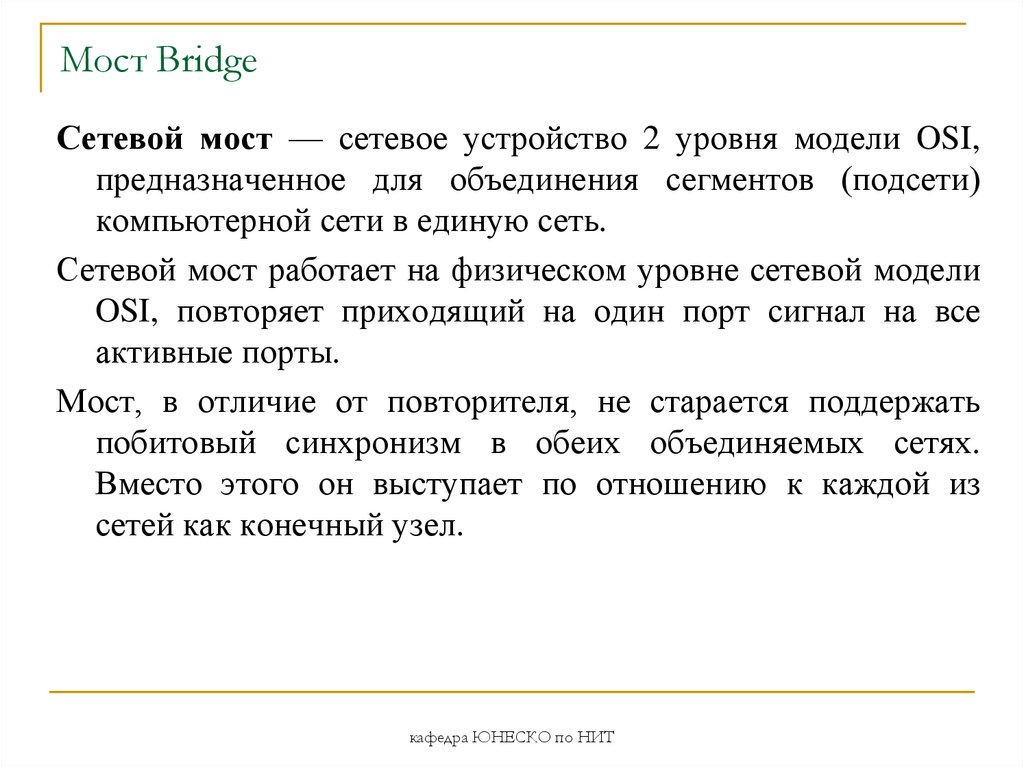 Мост Bridge

Сетевой мост — сетевое устройство 2 уровня модели OSI, предназначенное для объединения сегментов (подсети) компьютерной сети в единую сеть.

Сетевой мост работает на физическом уровне сетевой модели OSI, повторяет приходящий на один порт сигнал на все активные порты.

Мост, в отличие от повторителя, не старается поддержать побитовый синхронизм в обеих объединяемых сетях. Вместо этого он выступает по отношению к каждой из сетей как конечный узел.

кафедра ЮНЕСКО по НИТ